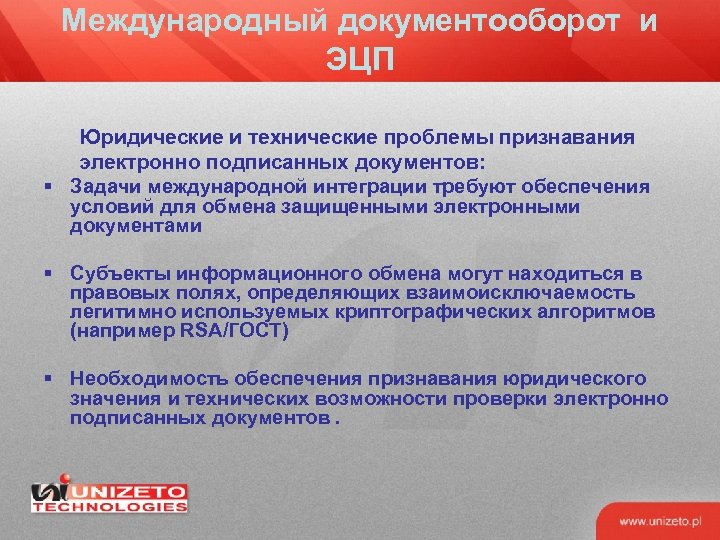 Международный документооборот и ЭЦП

Юридические и технические проблемы признавания электронно подписанных документов:

▪ Задачи международной интеграции требуют обеспечения условий для обмена защищенными электронными документами

▪ Субъекты информационного обмена могут находиться в правовых полях, определяющих взаимоисключаемость легитимно используемых криптографических алгоритмов (например RSA/ГОСТ)

▪ Необходимость обеспечения признавания юридического значения и технических возможности проверки электронно подписанных документов .

UNIZETO TECHNOLOGIES

www.unizeto.pl